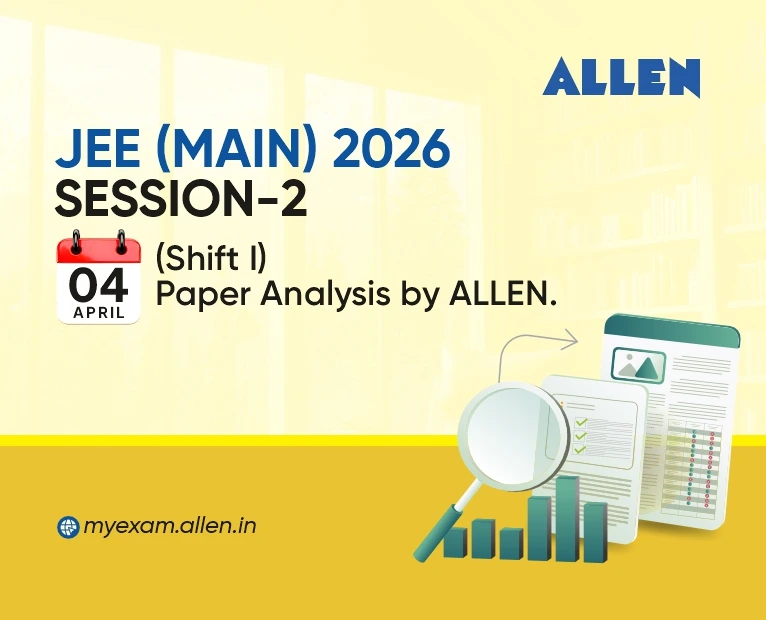 ALLEN

JEE (MAIN) 2026
SESSION-2

04
APRIL

(Shift I)
Paper Analysis by ALLEN.

myexam.allen.in